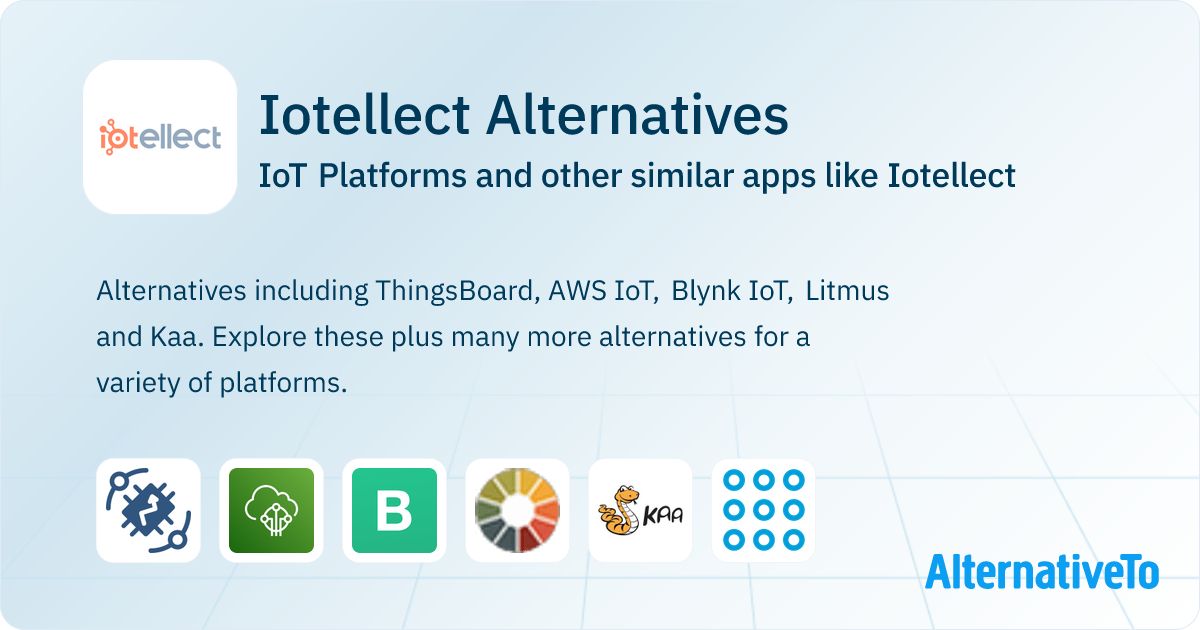 iotellect

Iotellect Alternatives

IoT Platforms and other similar apps like Iotellect

Alternatives including ThingsBoard, AWS IoT, Blynk IoT, Litmus and Kaa. Explore these plus many more alternatives for a variety of platforms.

B

KAA

AlternativeTo